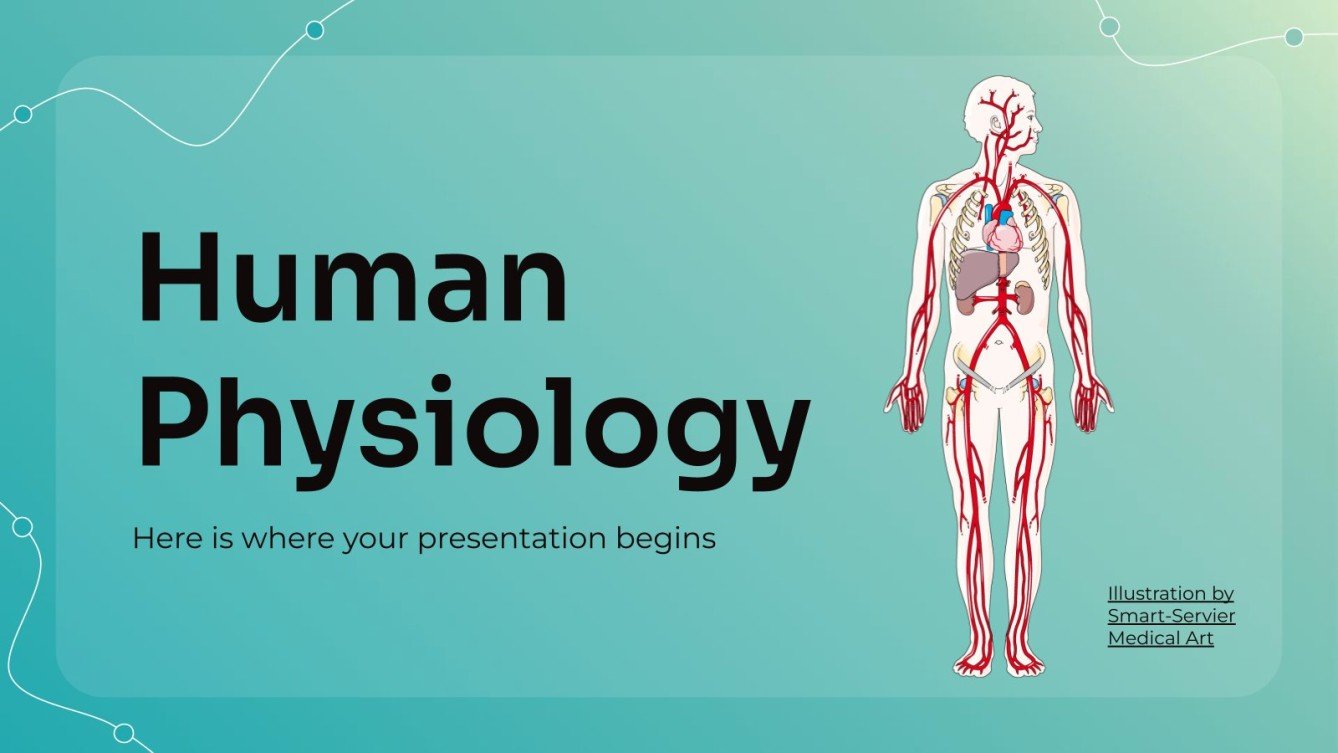 Human Physiology

Here is where your presentation begins

Illustration by Smart-Servier Medical Art